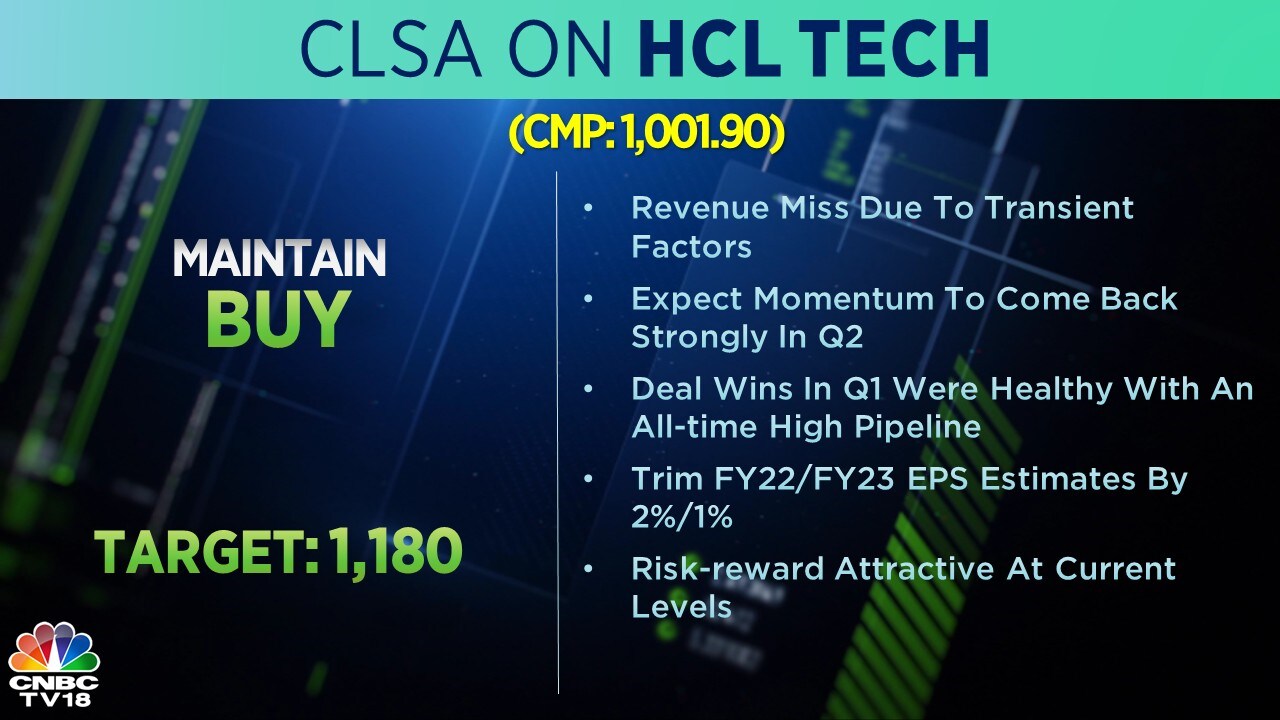 CLSA ON HCL TECH

(CMP: 1,001.90)

MAINTAIN
BUY

TARGET: 1,180

• Revenue Miss Due To Transient Factors
• Expect Momentum To Come Back Strongly In Q2
• Deal Wins In Q1 Were Healthy With An All-time High Pipeline
• Trim FY22/FY23 EPS Estimates By 2%/1%
• Risk-reward Attractive At Current Levels

CNBC TV18